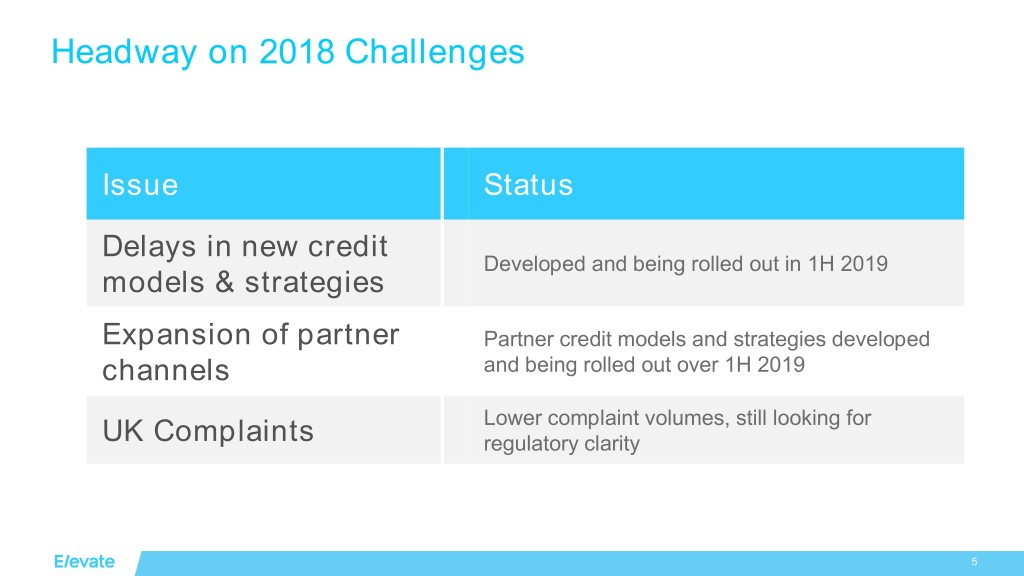 Headway on 2018 Challenges

| Issue | Status |
|---|---|
| Delays in new credit models & strategies | Developed and being rolled out in 1H 2019 |
| Expansion of partner channels | Partner credit models and strategies developed and being rolled out over 1H 2019 |
| UK Complaints | Lower complaint volumes, still looking for regulatory clarity |

Elevate

5